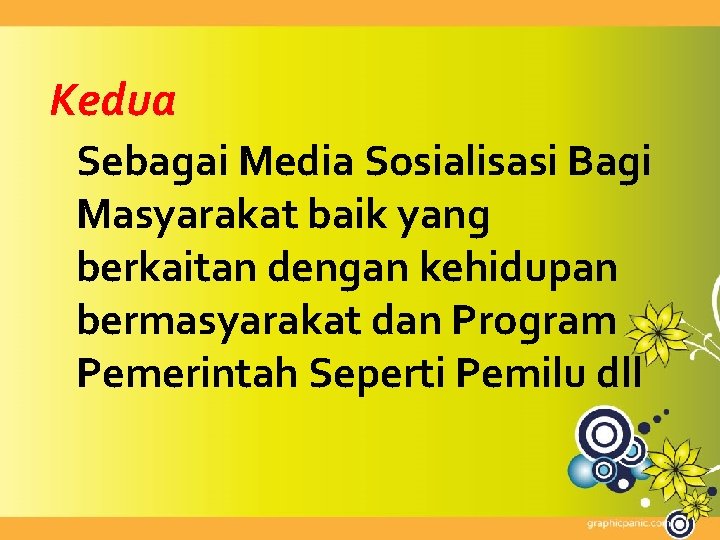 Kedua

Sebagai Media Sosialisasi Bagi Masyarakat baik yang berkaitan dengan kehidupan bermasyarakat dan Program Pemerintah Seperti Pemilu dll

graphicpanic.com